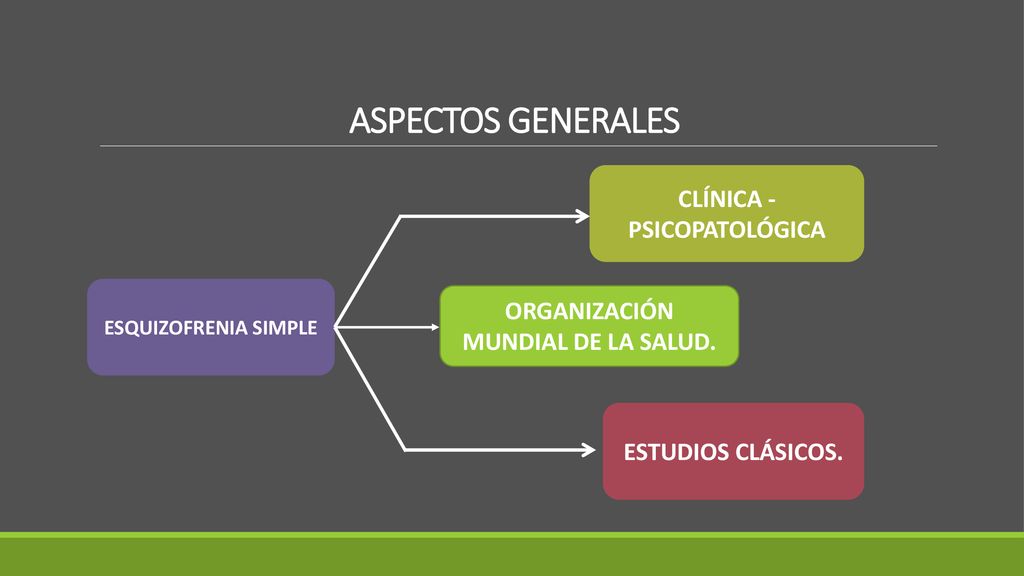 ASPECTOS GENERALES

ESQUIZOFRENIA SIMPLE

CLÍNICA - PSICOPATOLÓGICA

ORGANIZACIÓN MUNDIAL DE LA SALUD.

ESTUDIOS CLÁSICOS.